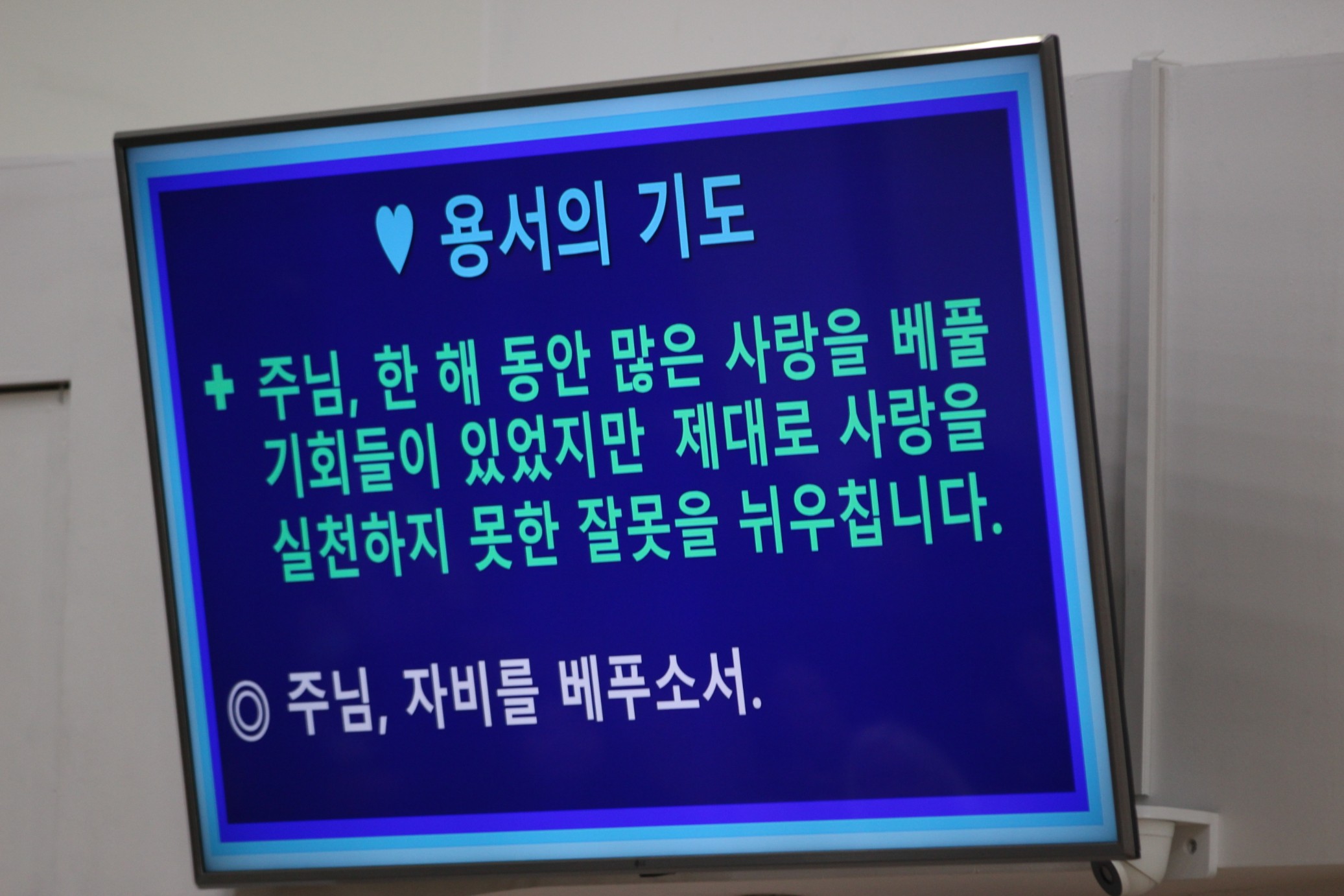 ♥ 용서의 기도

✚ 주님, 한 해 동안 많은 사랑을 베풀 기회들이 있었지만 제대로 사랑을 실천하지 못한 잘못을 뉘우칩니다.

◎ 주님, 자비를 베푸소서.